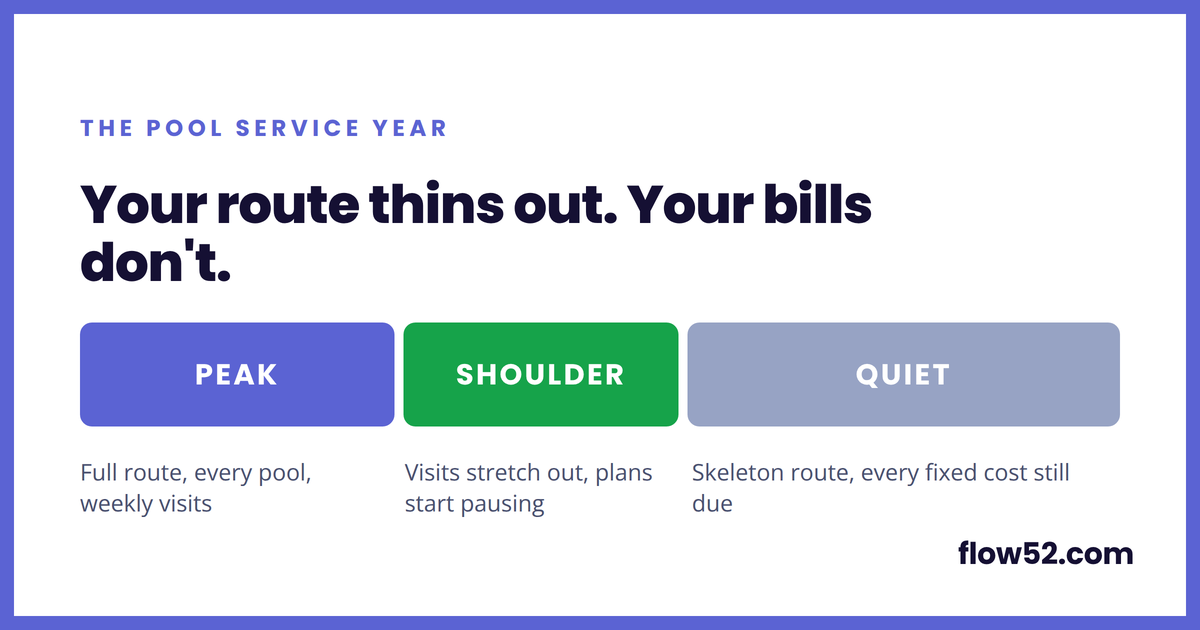 THE POOL SERVICE YEAR

Your route thins out. Your bills don't.

PEAK

Full route, every pool, weekly visits

SHOULDER

Visits stretch out, plans start pausing

QUIET

Skeleton route, every fixed cost still due

flow52.com